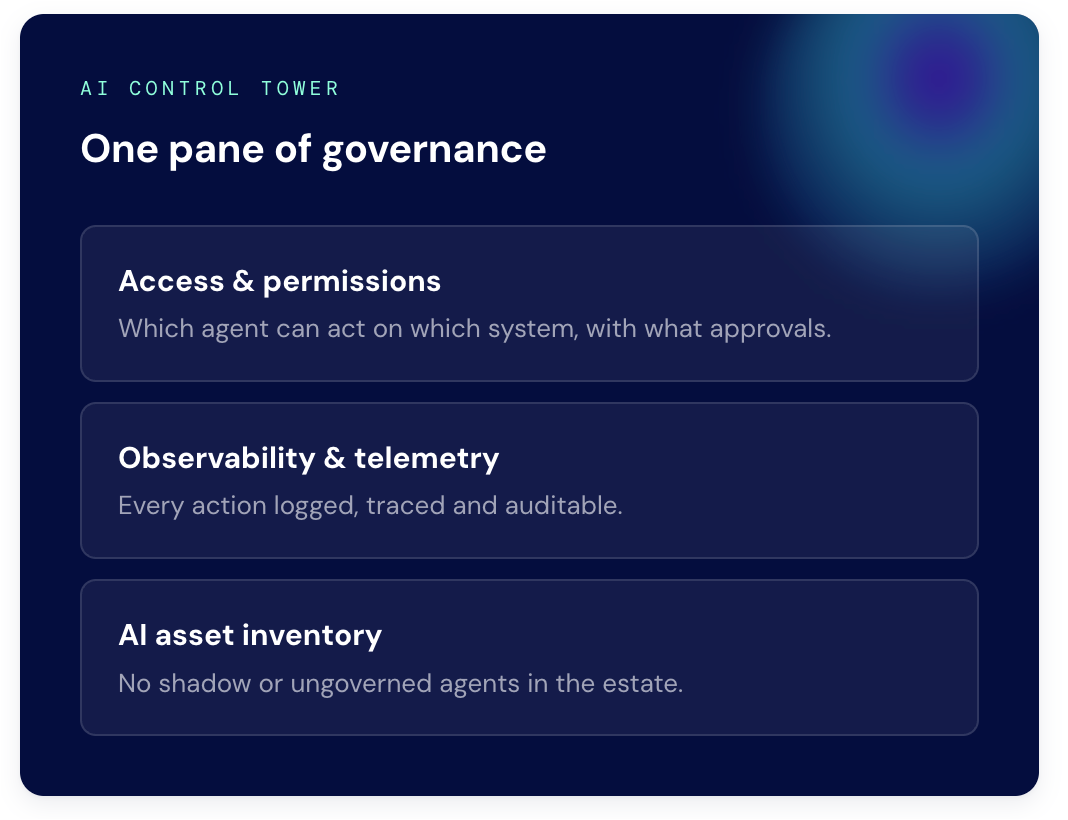 AI CONTROL TOWER

One pane of governance

Access & permissions

Which agent can act on which system, with what approvals.

Observability & telemetry

Every action logged, traced and auditable.

AI asset inventory

No shadow or ungoverned agents in the estate.